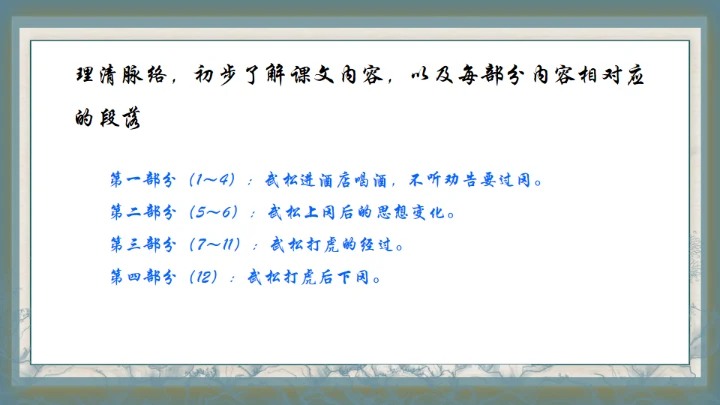 理清脉络，初步了解课文内容，以及每部分内容相对应的段落

第一部分（1～4）：武松进酒店喝酒，不听劝告要过冈。

第二部分（5～6）：武松上冈后的思想变化。

第三部分（7～11）：武松打虎的经过。

第四部分（12）：武松打虎后下冈。